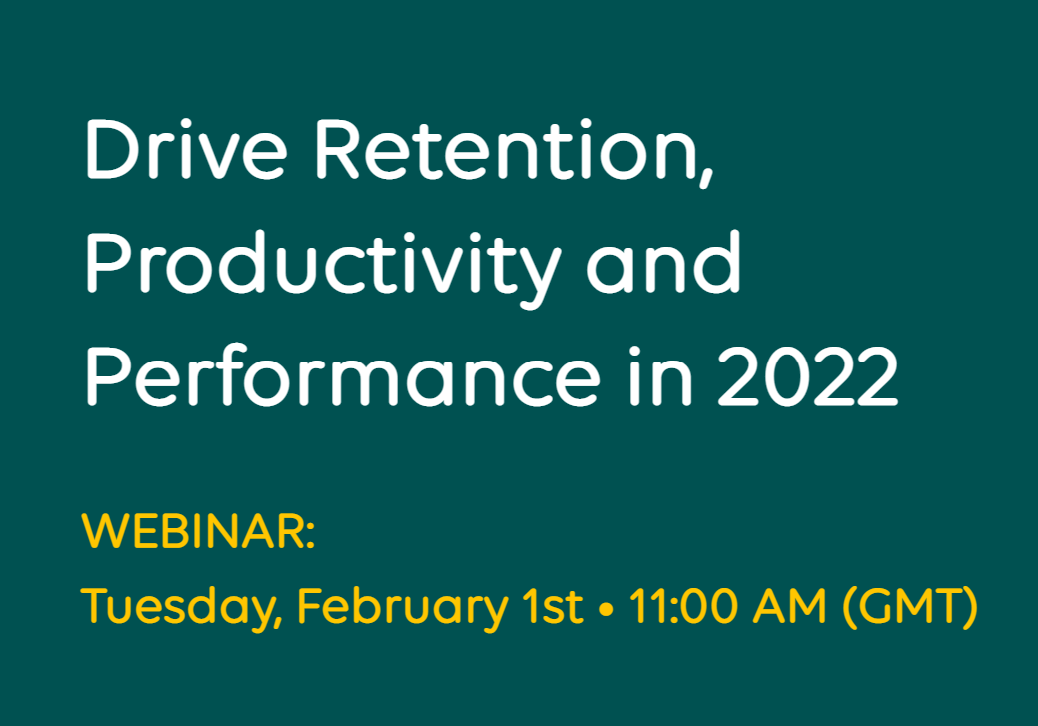 Drive Retention, Productivity and Performance in 2022

WEBINAR:
Tuesday, February 1st • 11:00 AM (GMT)